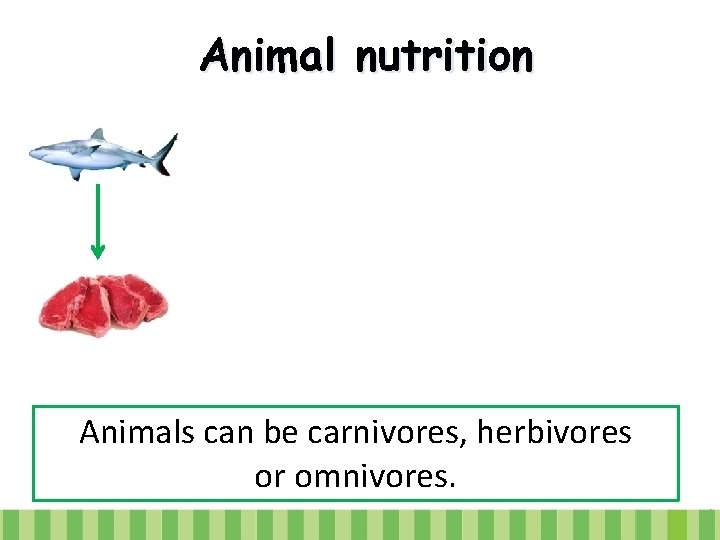 Animal nutrition

Animals can be carnivores, herbivores or omnivores.